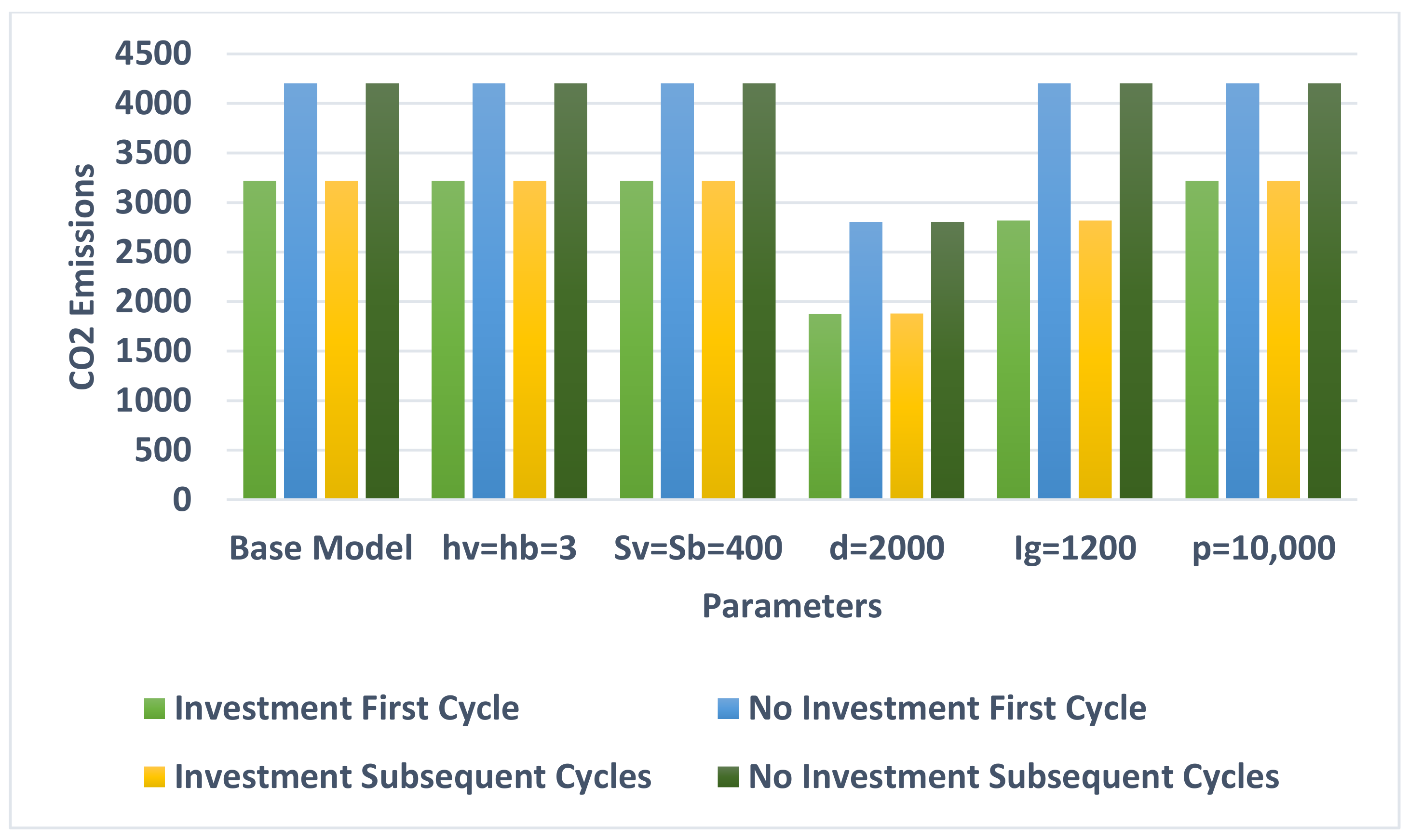 4500
4000
3500
3000
2500
2000
1500
1000
500
0

CO2 Emissions

Base Model
hv=hb=3
Sv=Sb=400
d=2000
Ig=1200
p=10,000

Parameters

Investment First Cycle
No Investment First Cycle
Investment Subsequent Cycles
No Investment Subsequent Cycles